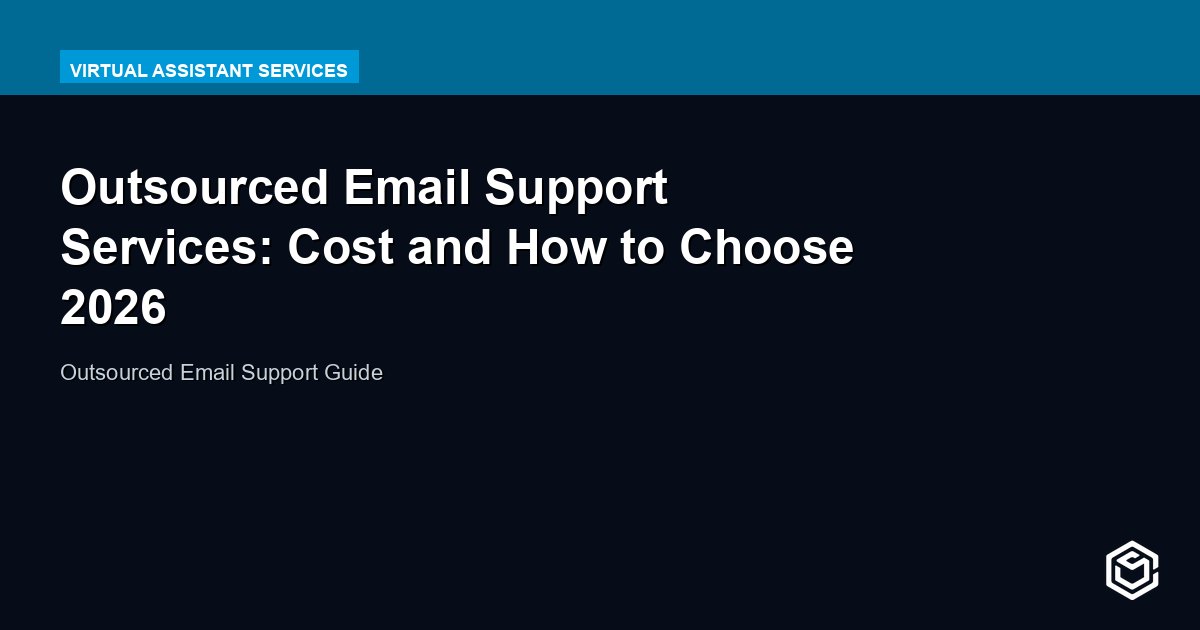 VIRTUAL ASSISTANT SERVICES

Outsourced Email Support Services: Cost and How to Choose 2026

Outsourced Email Support Guide